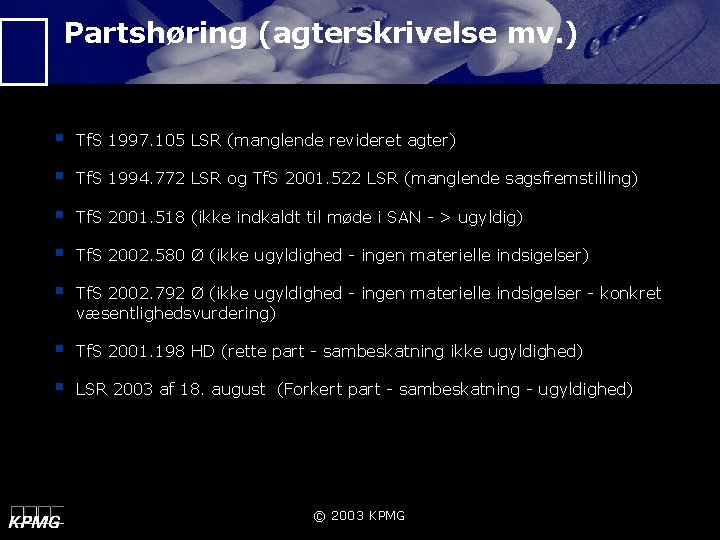 Partshøring (agterskrivelse mv.)

• TfS 1997.105 LSR (manglende revideret agter)

• TfS 1994.772 LSR og TfS 2001.522 LSR (manglende sagsfremstilling)

• TfS 2001.518 (ikke indkaldt til møde i SAN - > ugyldig)

• TfS 2002.580 Ø (ikke ugyldighed - ingen materielle indsigelser)

• TfS 2002.792 Ø (ikke ugyldighed - ingen materielle indsigelser - konkret væsentlighedsvurdering)

• TfS 2001.198 HD (rette part - sambeskatning ikke ugyldighed)

• LSR 2003 af 18. august (Forkert part - sambeskatning - ugyldighed)

KPMG

© 2003 KPMG